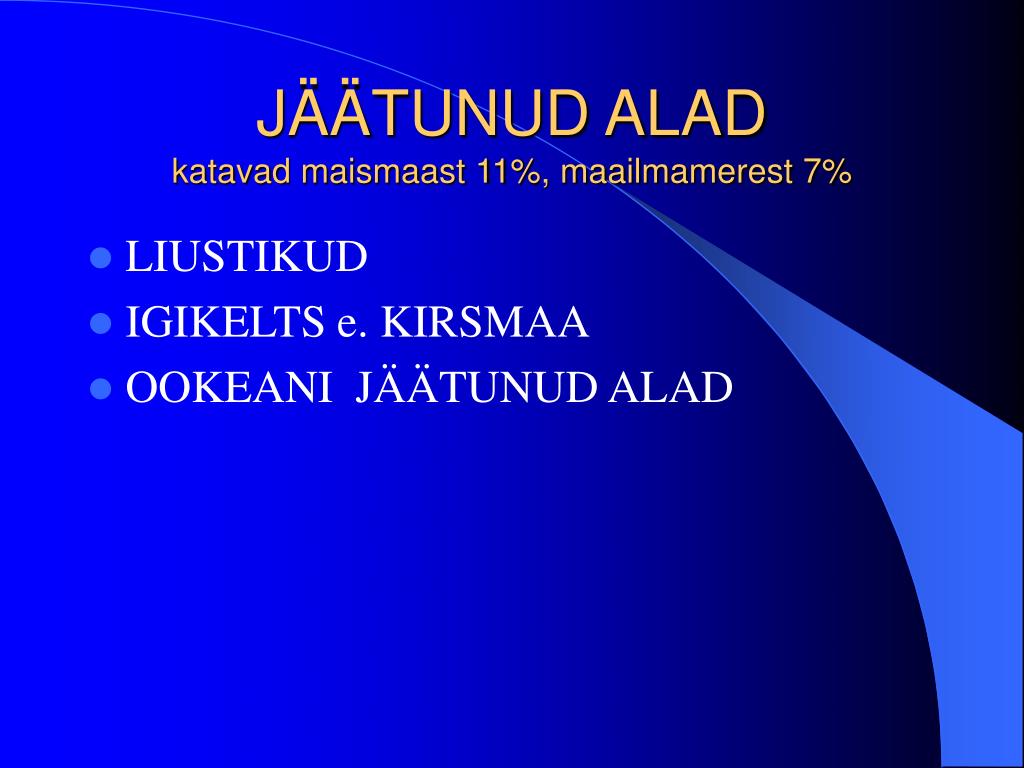 JÄÄTUNUD ALAD
katavad maismaast 11%, maailmamerest 7%

- LIUSTIKUD
- IGIKELTS e. KIRSMAA
- OOKEANI JÄÄTUNUD ALAD